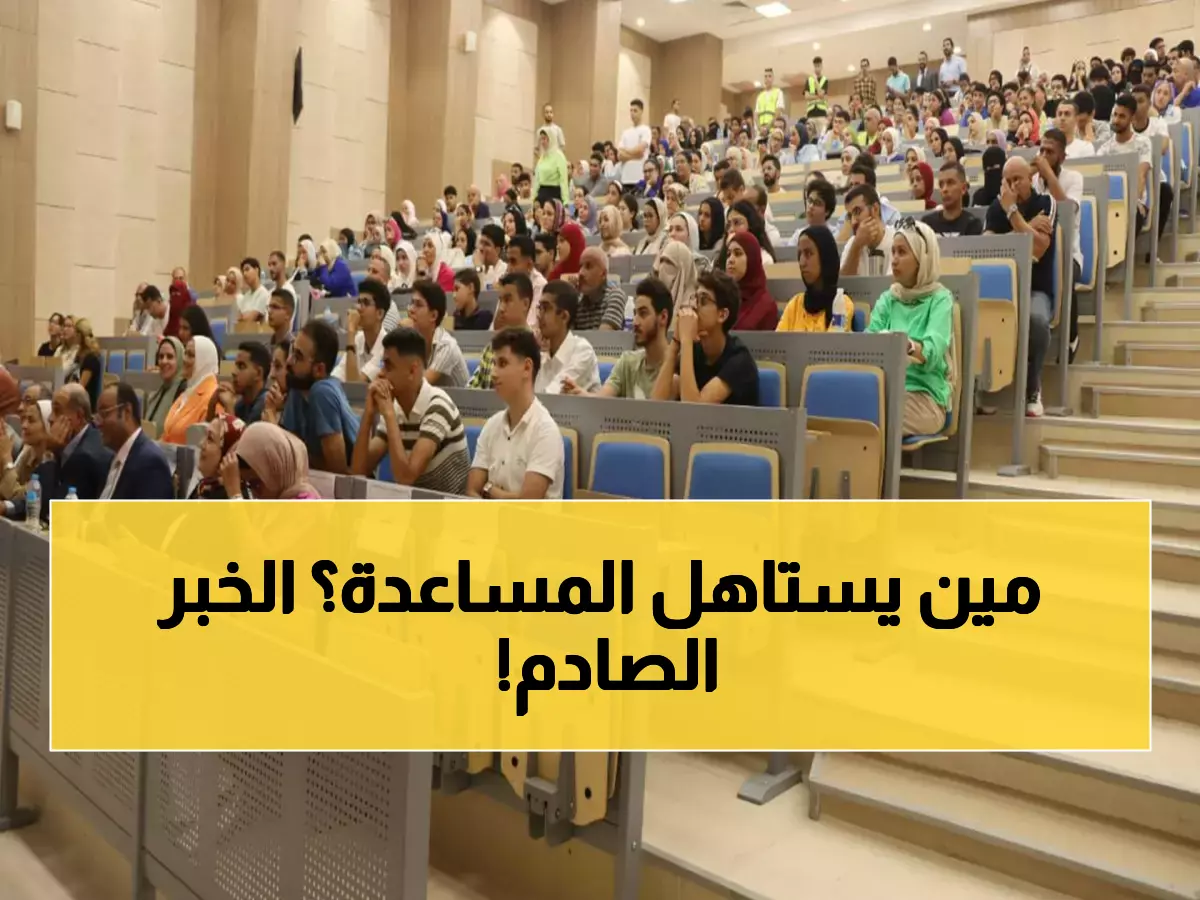 مين يستاهل المساعدة؟ الخبر الصادم!